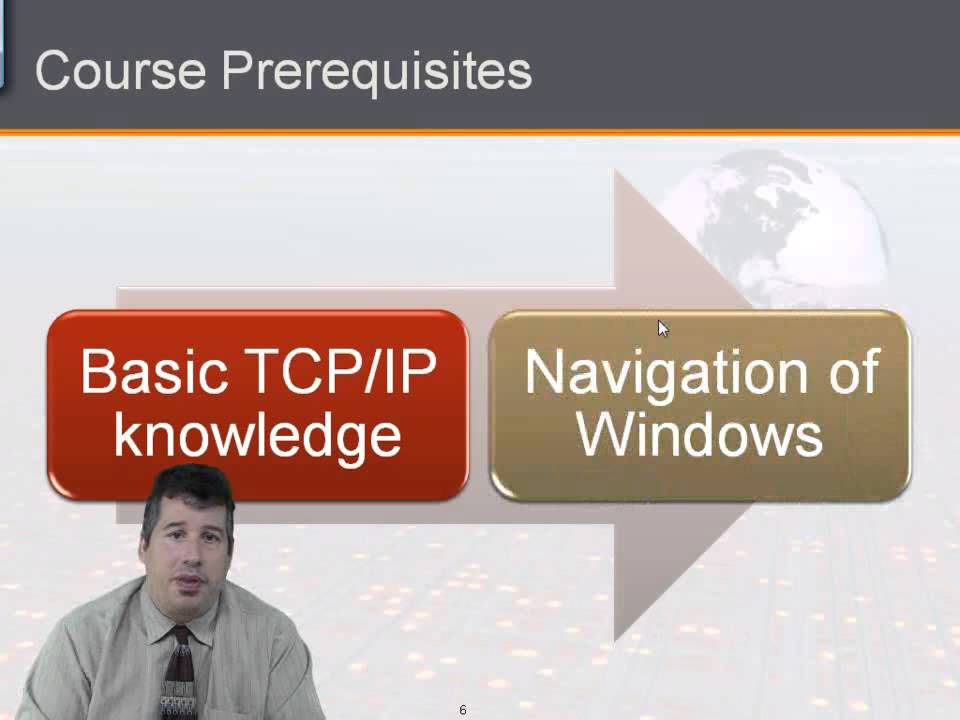 Course Prerequisites

Basic TCP/IP knowledge

Navigation of Windows

6